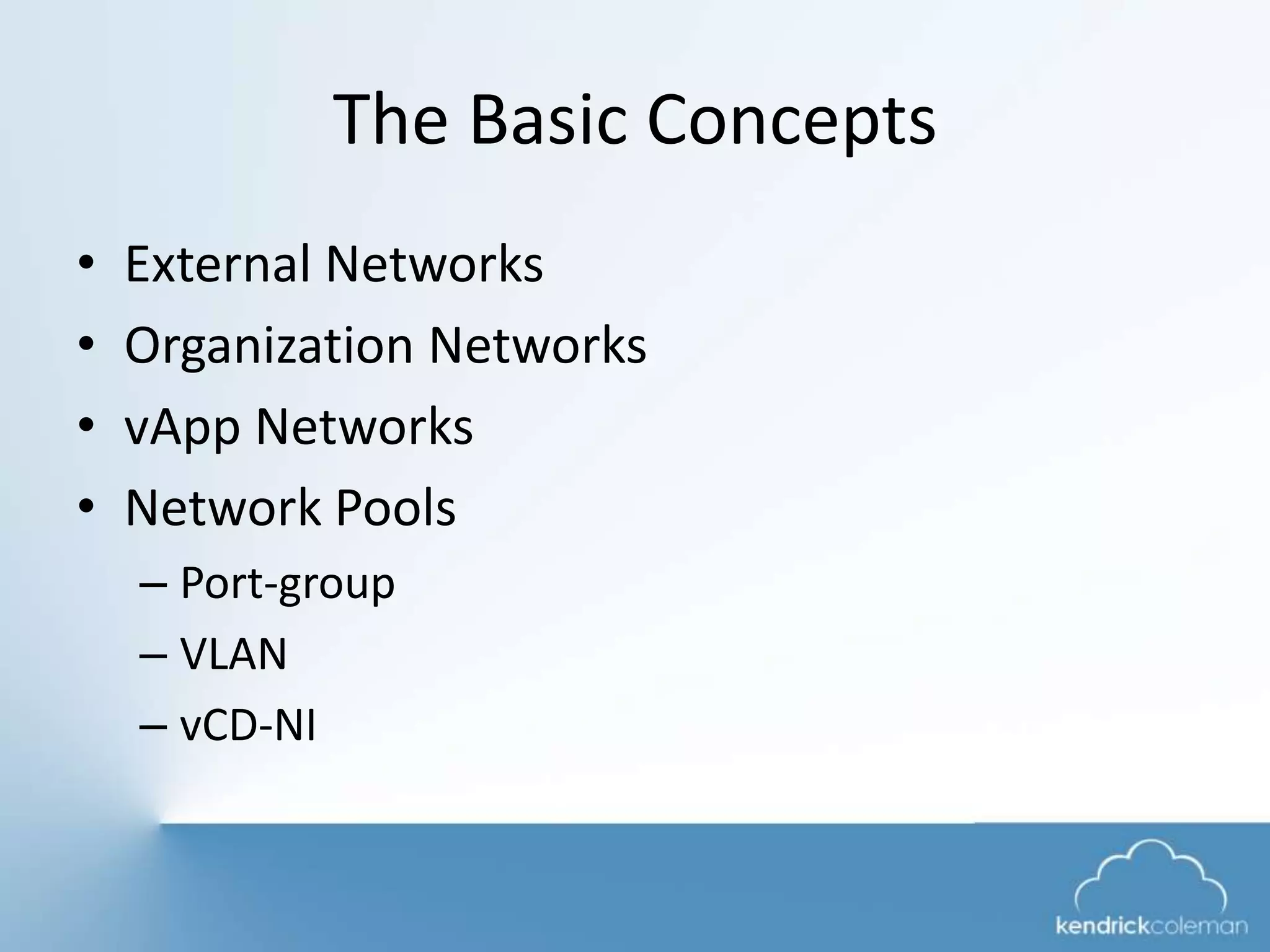 The Basic Concepts

• External Networks
• Organization Networks
• vApp Networks
• Network Pools
– Port-group
– VLAN
– vCD-NI

kendrickcoleman